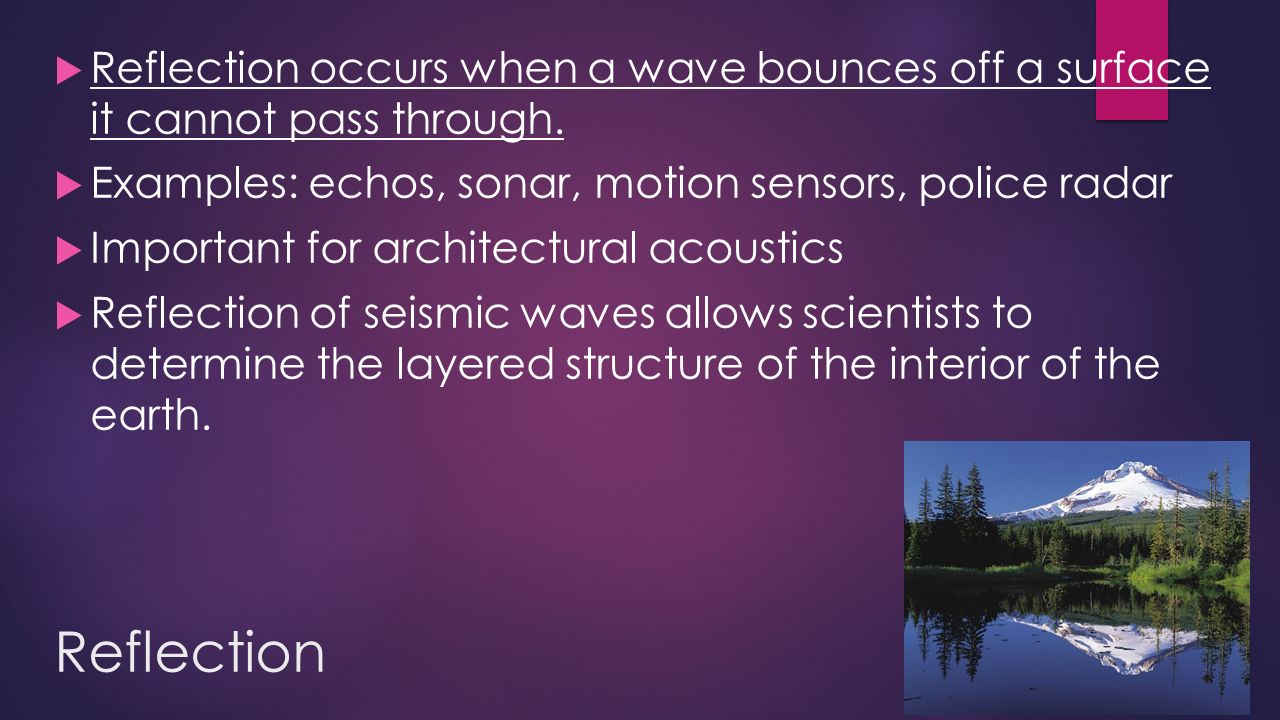 Reflection occurs when a wave bounces off a surface it cannot pass through.

Examples: echos, sonar, motion sensors, police radar

Important for architectural acoustics

Reflection of seismic waves allows scientists to determine the layered structure of the interior of the earth.

Reflection